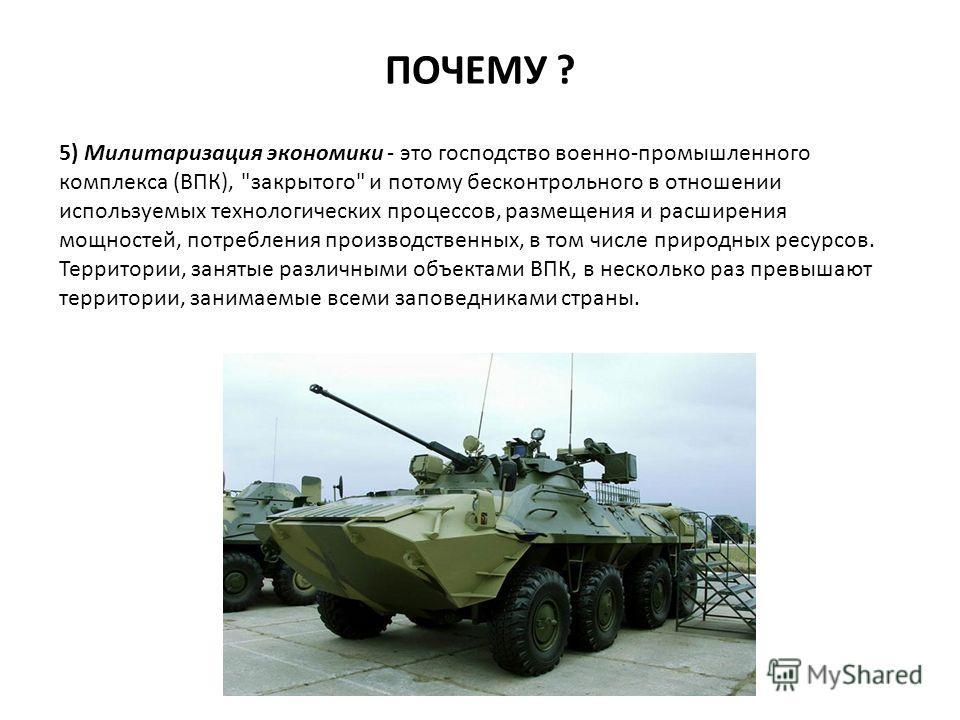 ПОЧЕМУ ?

5) Милитаризация экономики - это господство военно-промышленного комплекса (ВПК), "закрытого" и потому бесконтрольного в отношении используемых технологических процессов, размещения и расширения мощностей, потребления производственных, в том числе природных ресурсов. Территории, занятые различными объектами ВПК, в несколько раз превышают территории, занимаемые всеми заповедниками страны.

MyShared